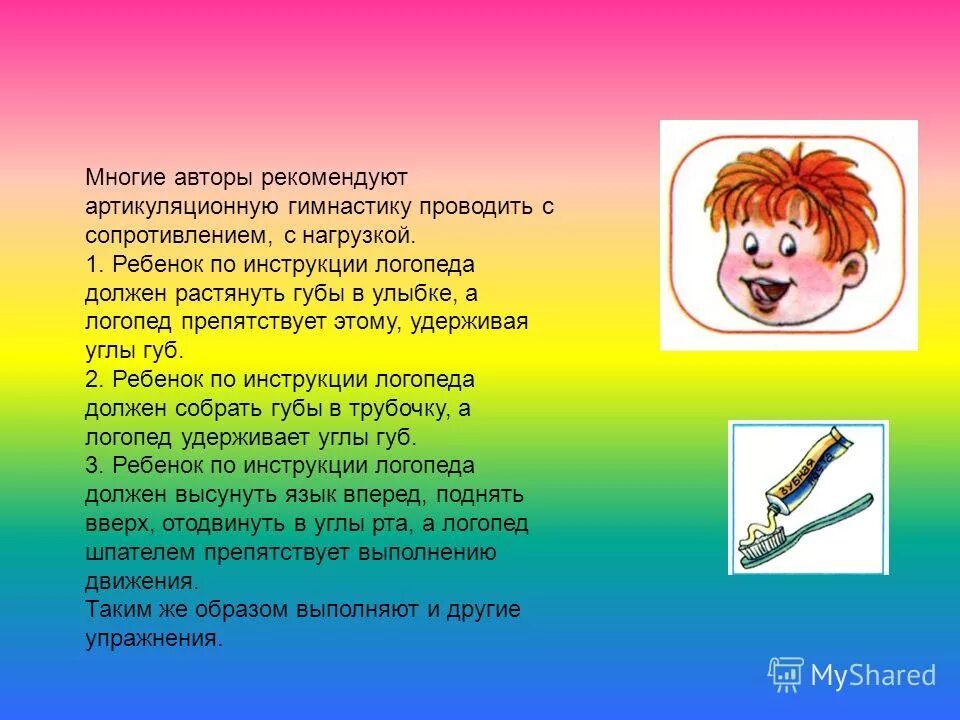 Многие авторы рекомендуют артикуляционную гимнастику проводить с сопротивлением, с нагрузкой.
1. Ребенок по инструкции логопеда должен растянуть губы в улыбке, а логопед препятствует этому, удерживая углы губ.
2. Ребенок по инструкции логопеда должен собрать губы в трубочку, а логопед удерживает углы губ.
3. Ребенок по инструкции логопеда должен высунуть язык вперед, поднять вверх, отодвинуть в углы рта, а логопед шпателем препятствует выполнению движения.
Таким же образом выполняют и другие упражнения.

Зубная паста

MyShared